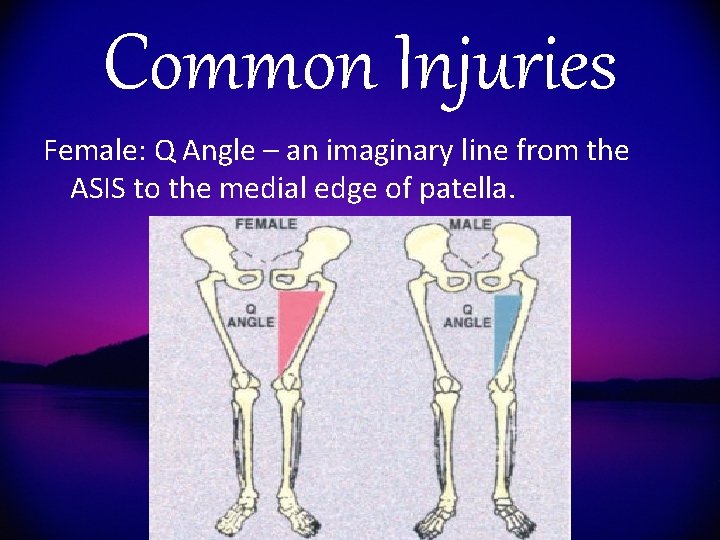 Common Injuries

Female: Q Angle – an imaginary line from the ASIS to the medial edge of patella.

FEMALE

Q ANGLE

MALE

Q ANGLE